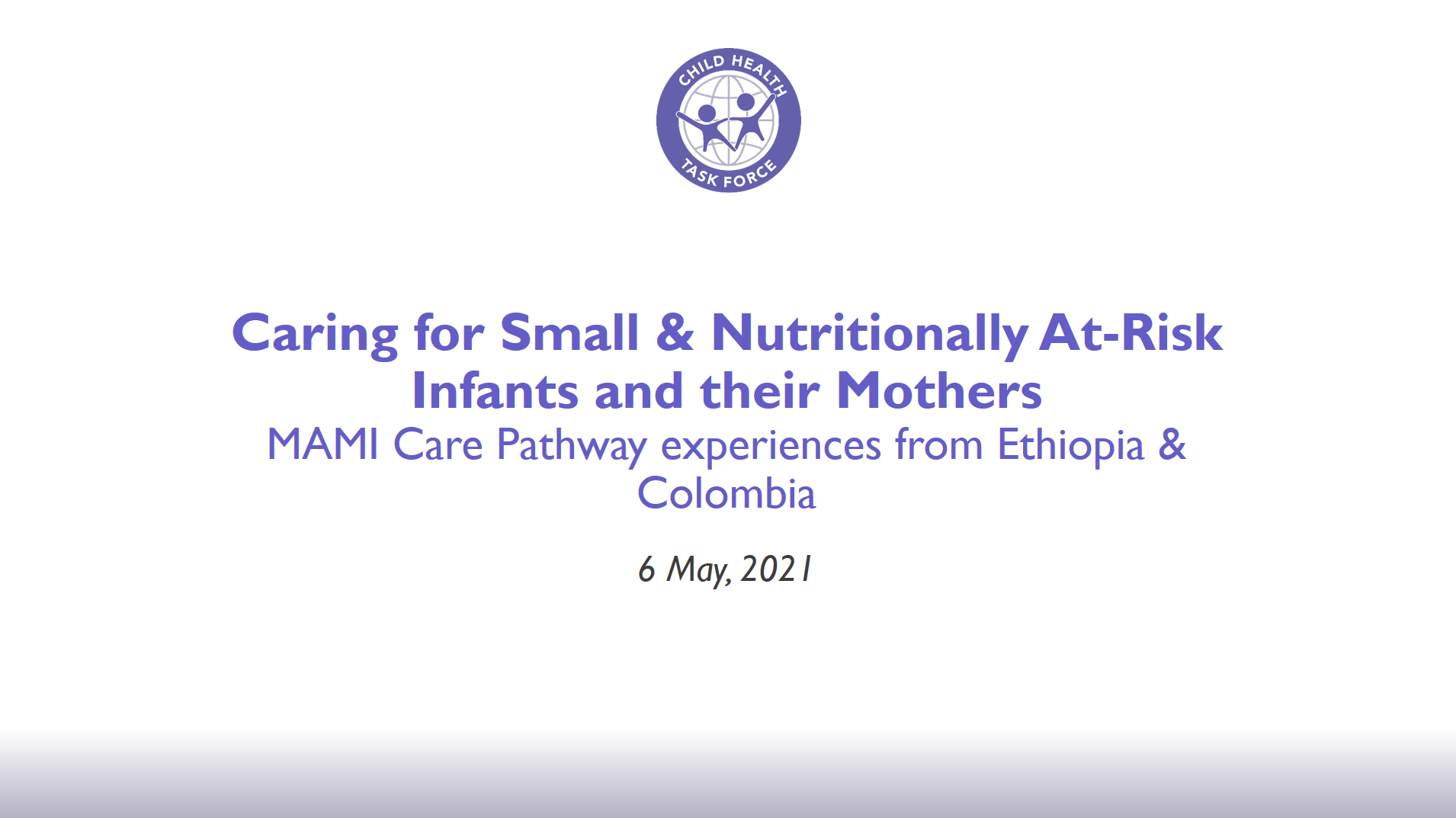 CHILD HEALTH
TASK FORCE

Caring for Small & Nutritionally At-Risk Infants and their Mothers
MAMI Care Pathway experiences from Ethiopia & Colombia

6 May, 2021